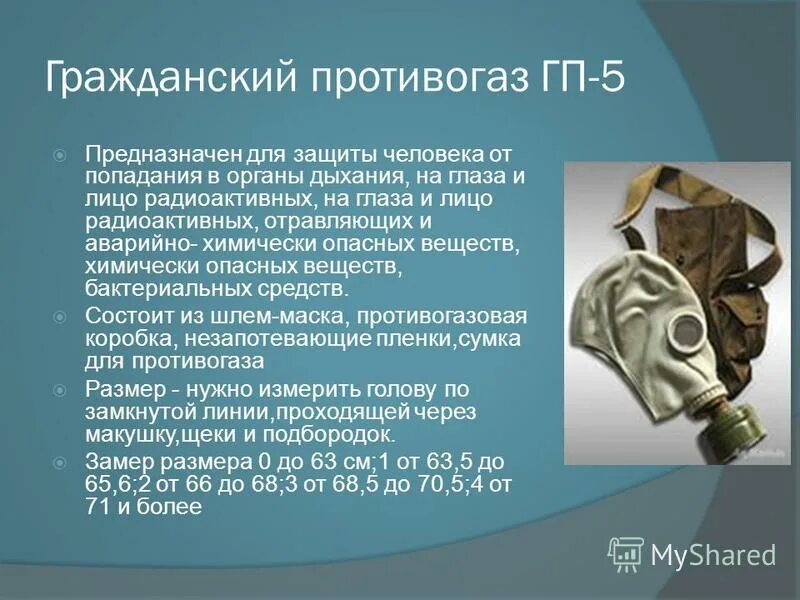 Гражданский противогаз ГП-5

Предназначен для защиты человека от попадания в органы дыхания, на глаза и лицо радиоактивных, на глаза и лицо радиоактивных, отравляющих и аварийно- химически опасных веществ, химически опасных веществ, бактериальных средств.

Состоит из шлем-маска, противогазовая коробка, незапотевающие пленки,сумка для противогаза

Размер - нужно измерить голову по замкнутой линии,проходящей через макушку,щеки и подбородок.

Замер размера 0 до 63 см;1 от 63,5 до 65,6;2 от 66 до 68;3 от 68,5 до 70,5;4 от 71 и более

MyShared